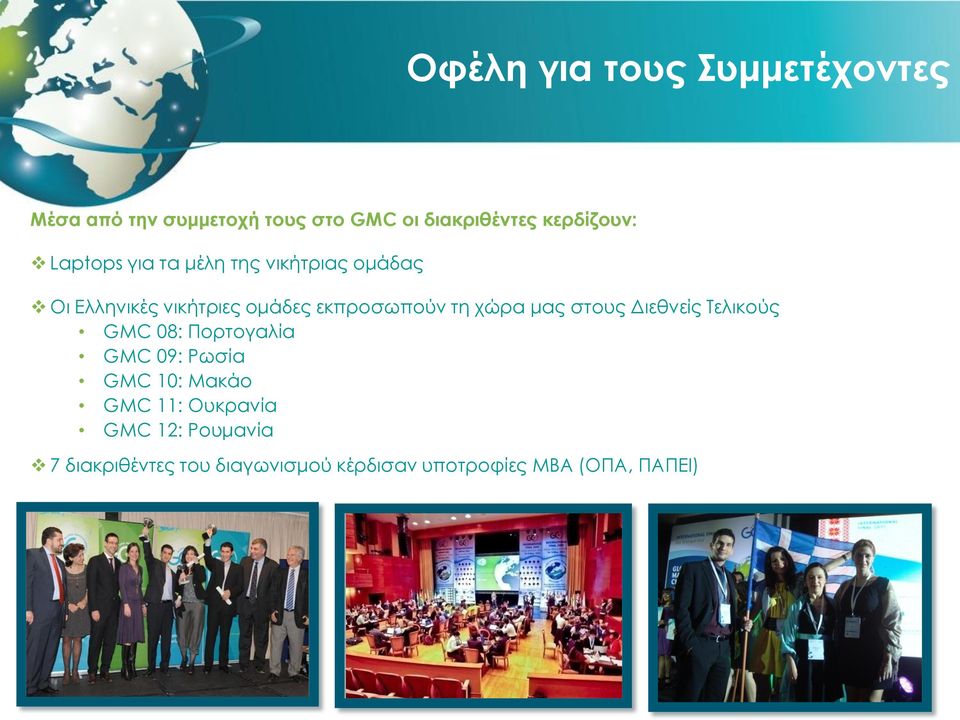 Οφέλη για τους Συμμετέχοντες

Μέσα από την συμμετοχή τους στο GMC οι διακριθέντες κερδίζουν:

❖ Laptops για τα μέλη της νικήτριας ομάδας

❖ Οι Ελληνικές νικήτριες ομάδες εκπροσωπούν τη χώρα μας στους Διεθνείς Τελικούς
• GMC 08: Πορτογαλία
• GMC 09: Ρωσία
• GMC 10: Μακάο
• GMC 11: Ουκρανία
• GMC 12: Ρουμανία

❖ 7 διακριθέντες του διαγωνισμού κέρδισαν υποτροφίες MBA (ΟΠΑ, ΠΑΠΕΙ)